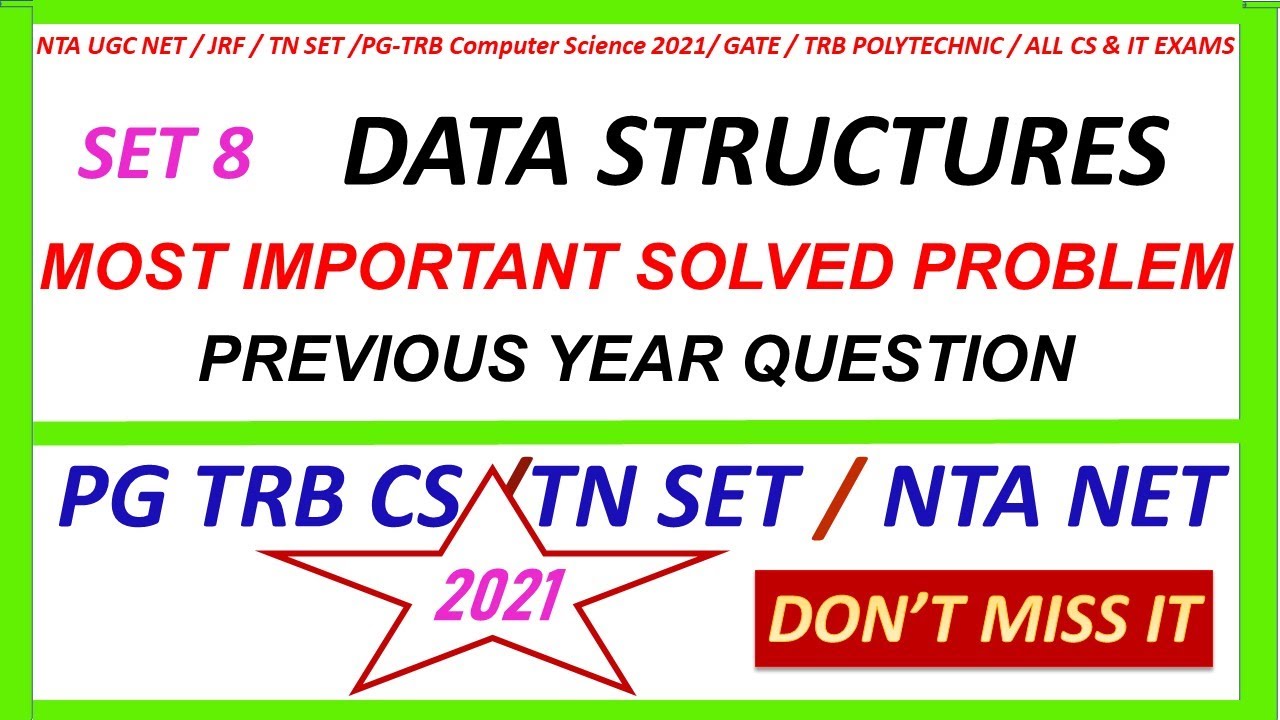 NTA UGC NET / JRF / TN SET /PG-TRB Computer Science 2021/ GATE / TRB POLYTECHNIC / ALL CS & IT EXAMS

SET 8 DATA STRUCTURES

MOST IMPORTANT SOLVED PROBLEM

PREVIOUS YEAR QUESTION

PG TRB CS / TN SET / NTA NET

2021

DON'T MISS IT